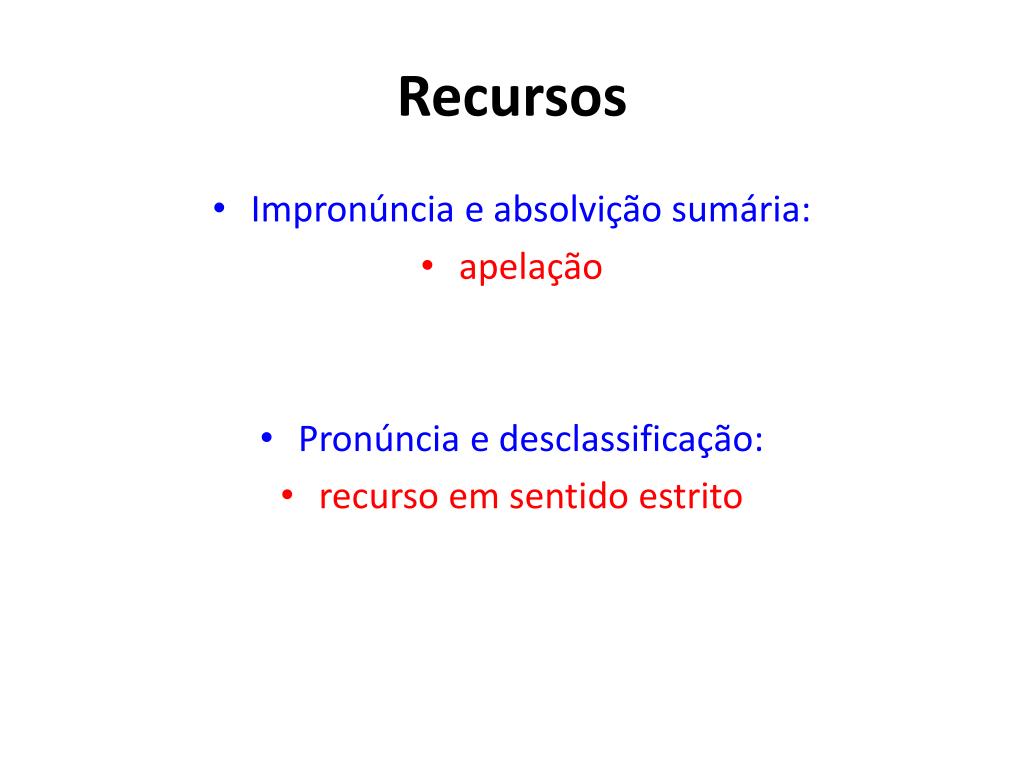 Recursos

• Impronúncia e absolvição sumária:
• apelação

• Pronúncia e desclassificação:
• recurso em sentido estrito